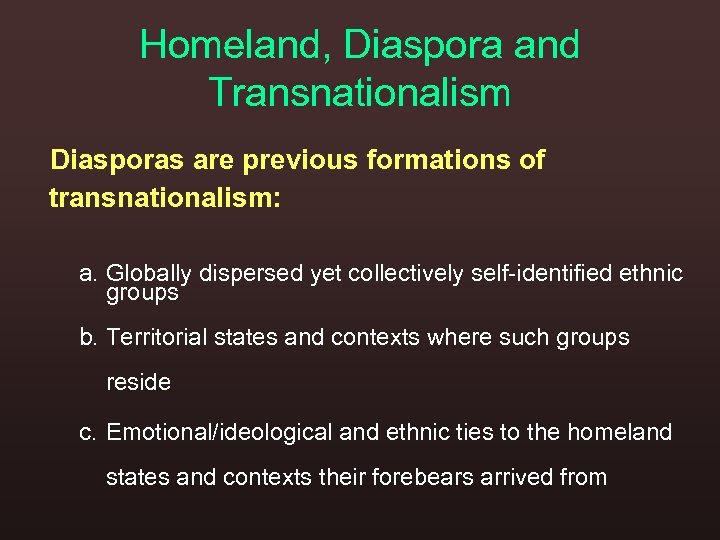 Homeland, Diaspora and Transnationalism

Diasporas are previous formations of transnationalism:

a. Globally dispersed yet collectively self-identified ethnic groups

b. Territorial states and contexts where such groups reside

c. Emotional/ideological and ethnic ties to the homeland states and contexts their forebears arrived from